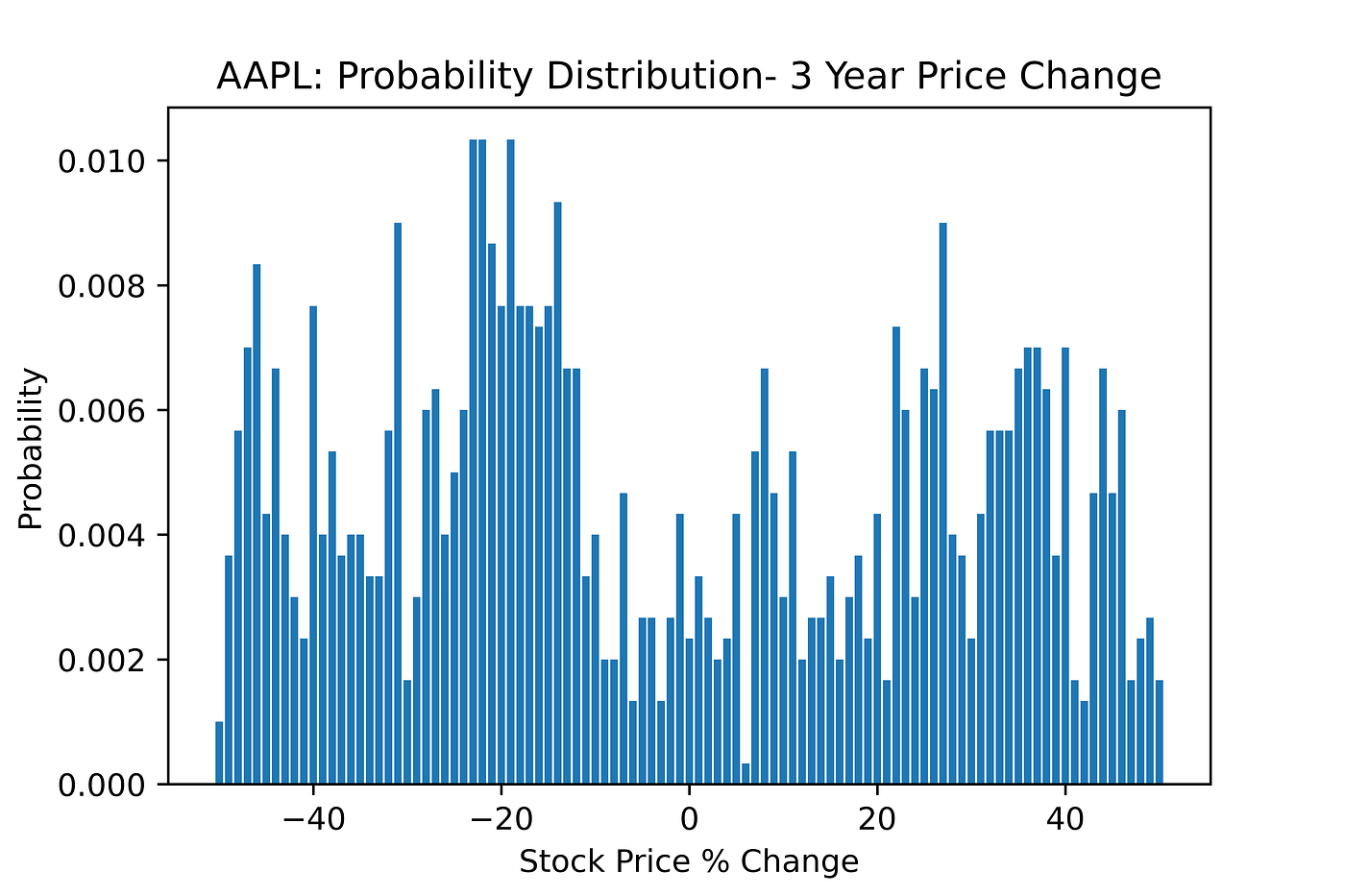 AAPL: Probability Distribution- 3 Year Price Change

Probability

0.010
0.008
0.006
0.004
0.002
0.000

−40
−20
0
20
40

Stock Price % Change